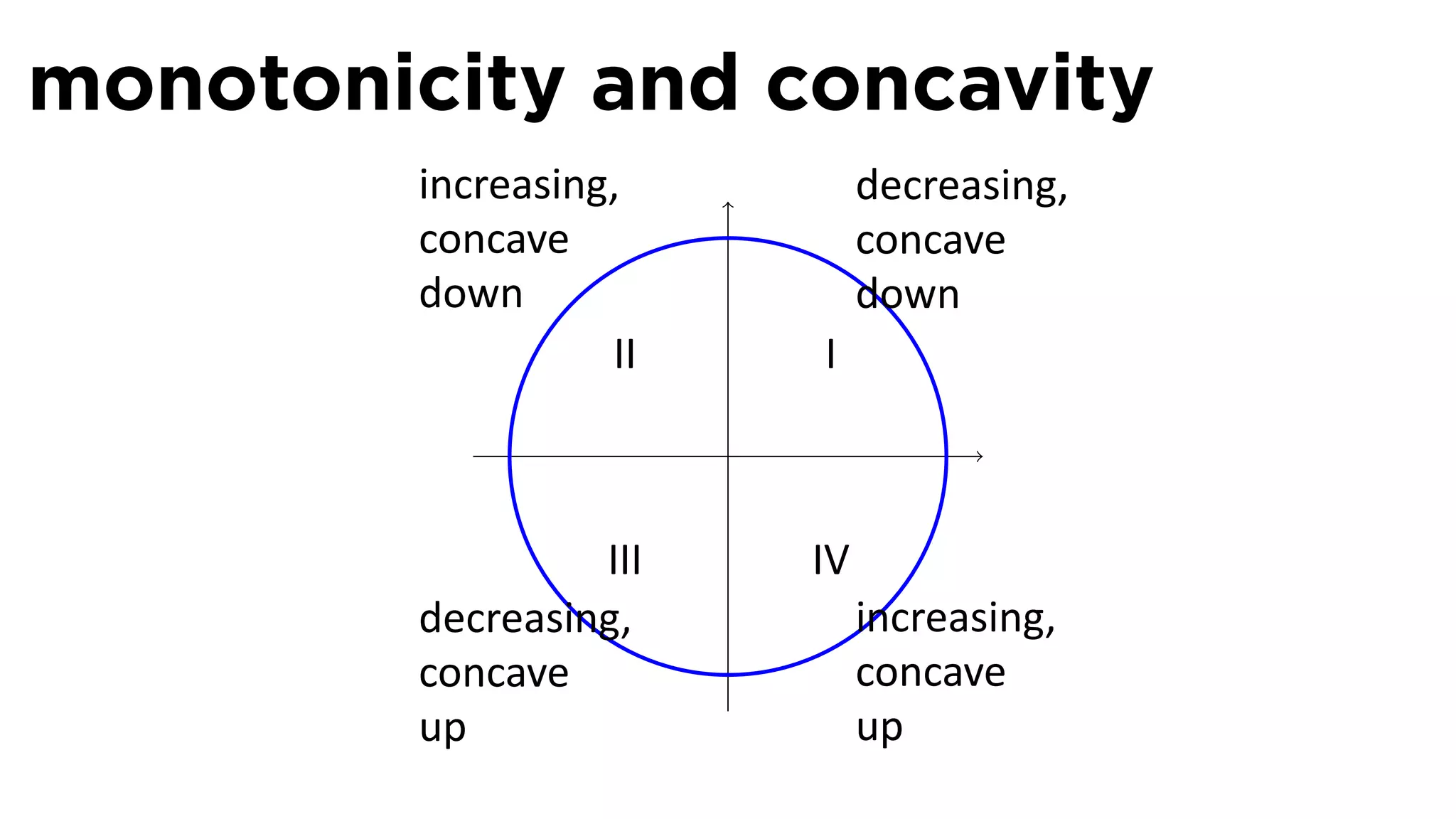 monotonicity and concavity

increasing, concave down

decreasing, concave down

II

I

III

IV

decreasing, concave up

increasing, concave up